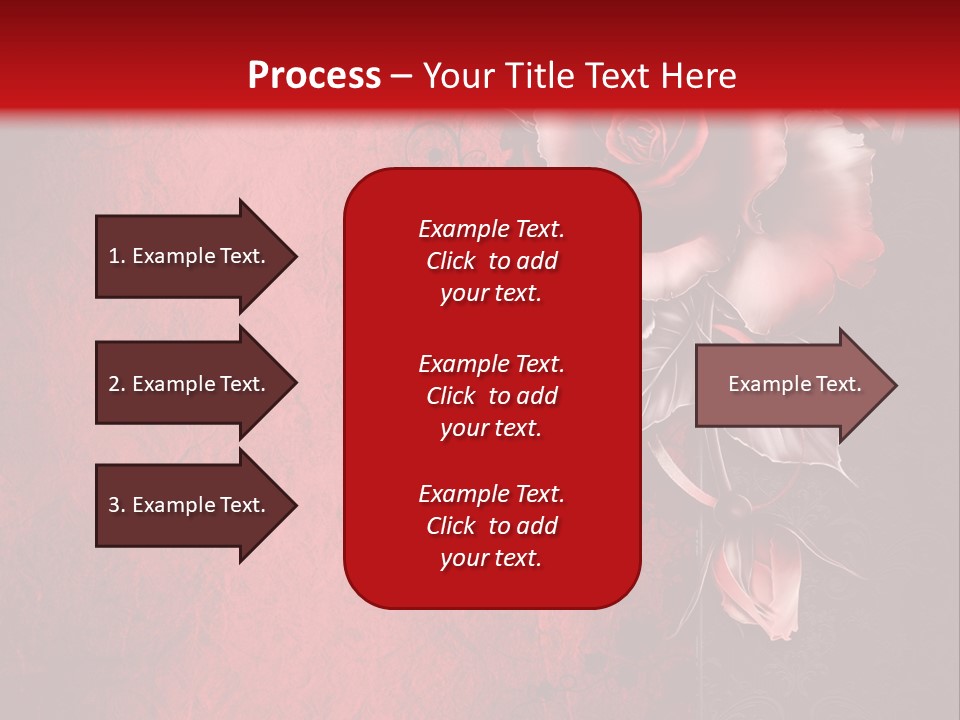 Process – Your Title Text Here

1. Example Text.

2. Example Text.

3. Example Text.

Example Text. Click to add your text.

Example Text. Click to add your text.

Example Text. Click to add your text.

Example Text.